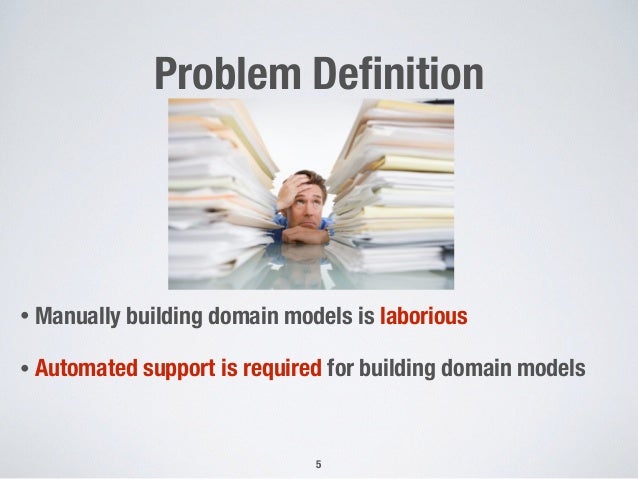 Problem Definition

• Manually building domain models is laborious

• Automated support is required for building domain models

5